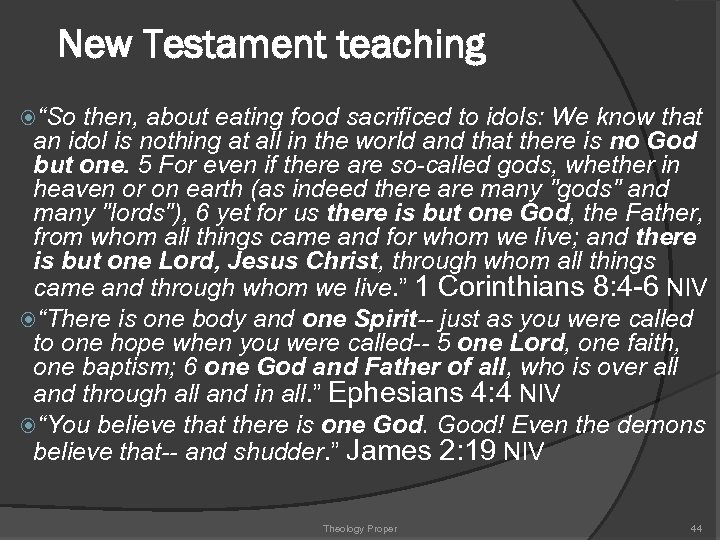 New Testament teaching

“So then, about eating food sacrificed to idols: We know that an idol is nothing at all in the world and that there is no God but one. 5 For even if there are so-called gods, whether in heaven or on earth (as indeed there are many "gods" and many "lords"), 6 yet for us there is but one God, the Father, from whom all things came and for whom we live; and there is but one Lord, Jesus Christ, through whom all things came and through whom we live.” 1 Corinthians 8:4-6 NIV

“There is one body and one Spirit-- just as you were called to one hope when you were called-- 5 one Lord, one faith, one baptism; 6 one God and Father of all, who is over all and through all and in all.” Ephesians 4:4 NIV

“You believe that there is one God. Good! Even the demons believe that-- and shudder.” James 2:19 NIV

Theology Proper

44